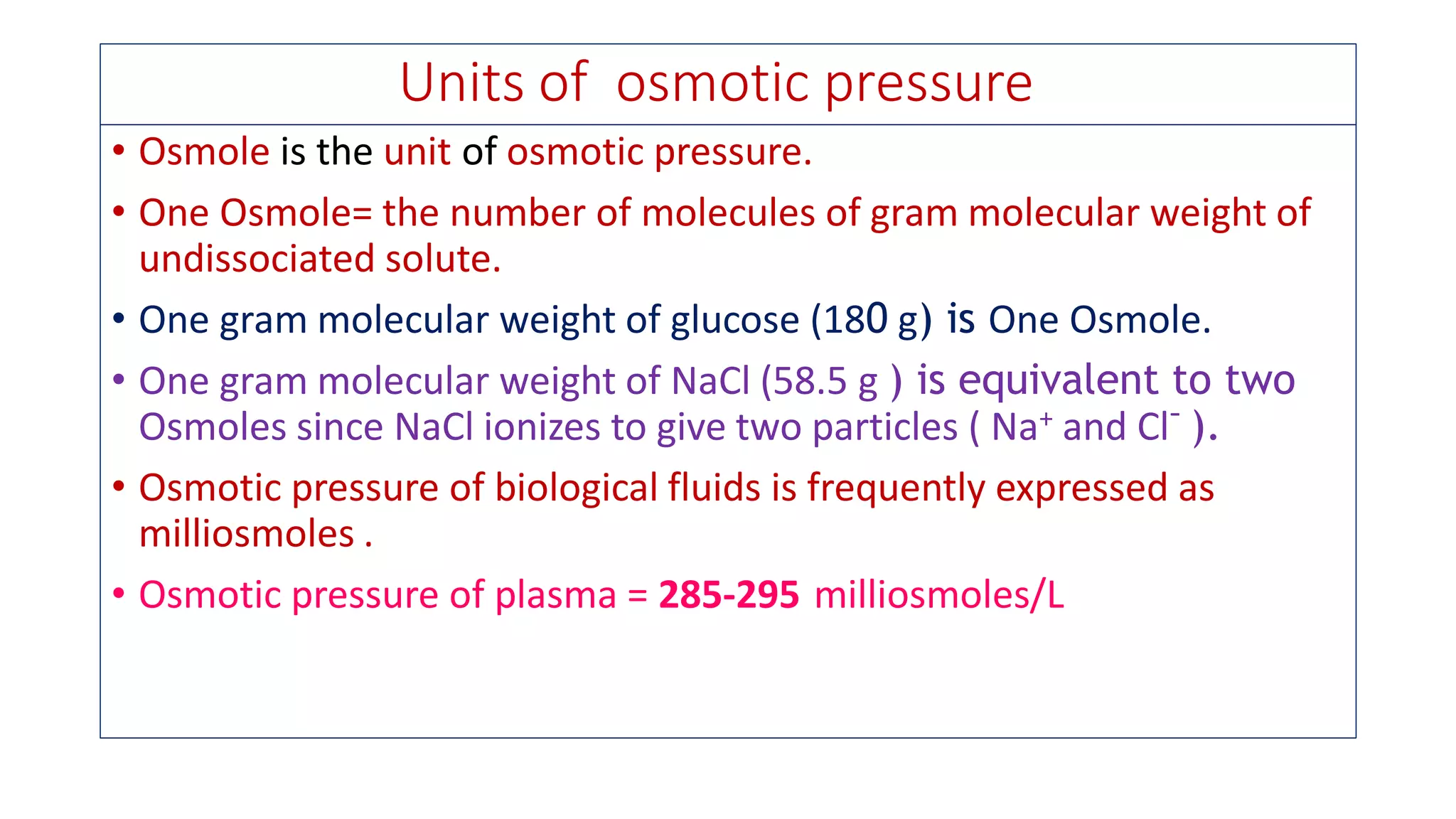 Units of  osmotic pressure

• Osmole is the unit of osmotic pressure.
• One Osmole= the number of molecules of gram molecular weight of undissociated solute.
• One gram molecular weight of glucose (180 g) is One Osmole.
• One gram molecular weight of NaCl (58.5 g ) is equivalent to two Osmoles since NaCl ionizes to give two particles ( $Na^+$ and $Cl^-$ ).
• Osmotic pressure of biological fluids is frequently expressed as milliosmoles .
• Osmotic pressure of plasma = 285-295 milliosmoles/L